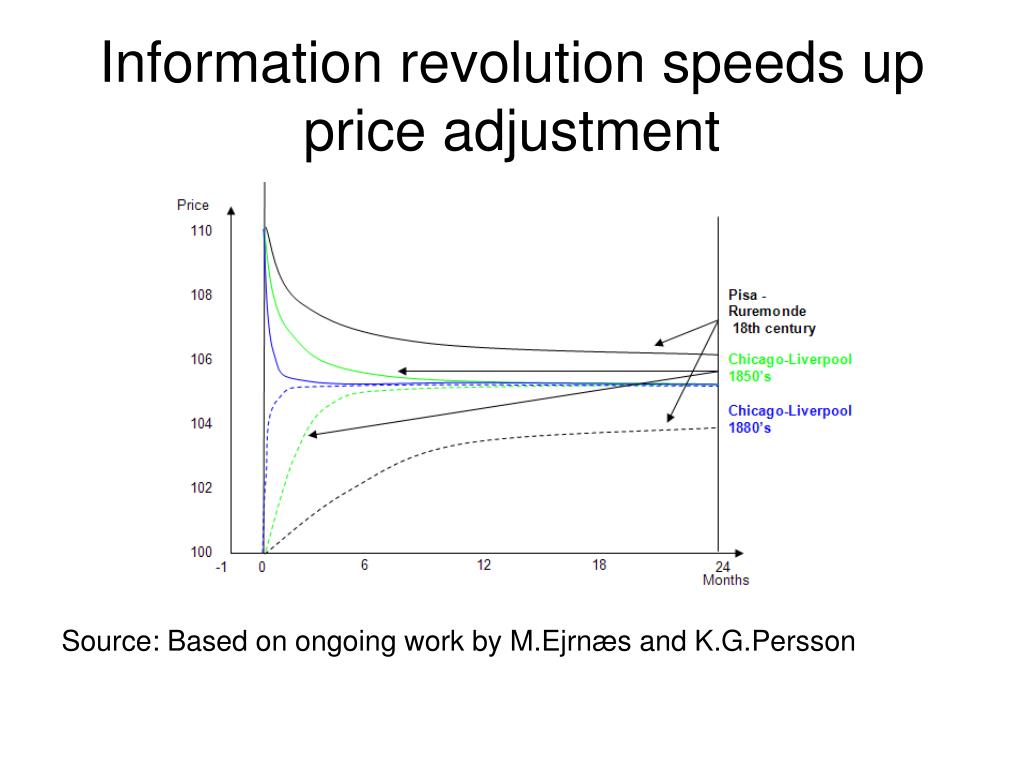 Information revolution speeds up price adjustment

Price
110
108
106
104
102
100
-1
0
6
12
18
24
Months

Pisa - Ruremonde 18th century
Chicago-Liverpool 1850's
Chicago-Liverpool 1880's

Source: Based on ongoing work by M.Ejrnæs and K.G.Persson